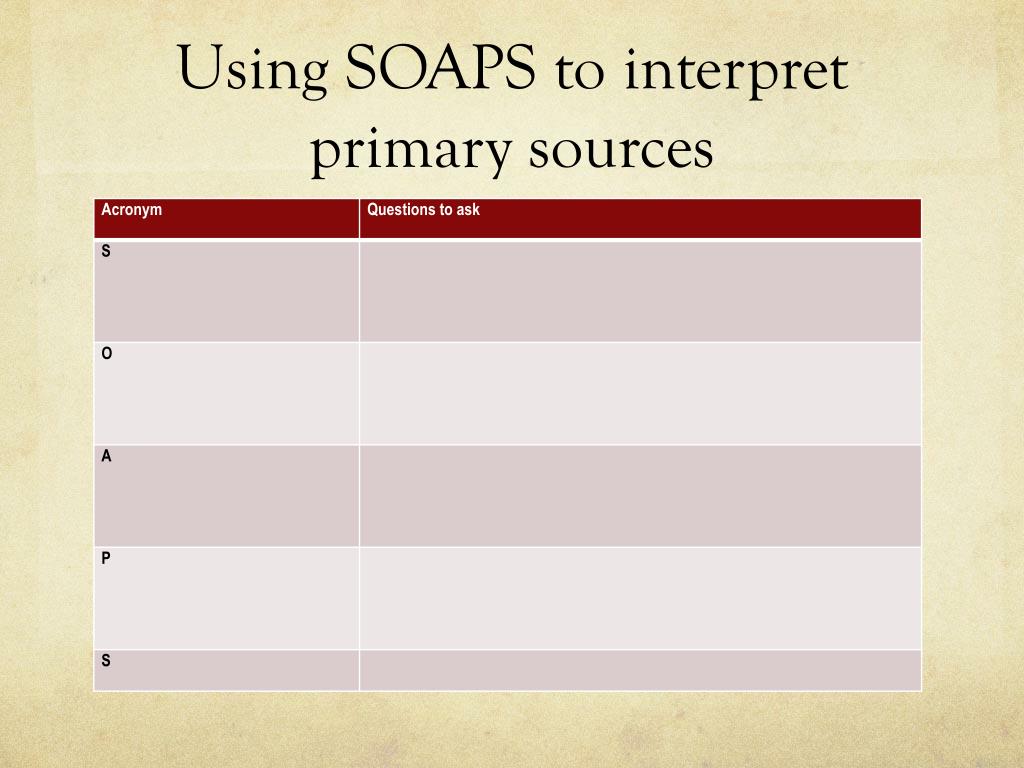 Using SOAPS to interpret primary sources

| Acronym | Questions to ask |
|---|---|
| S | |
| O | |
| A | |
| P | |
| S | |